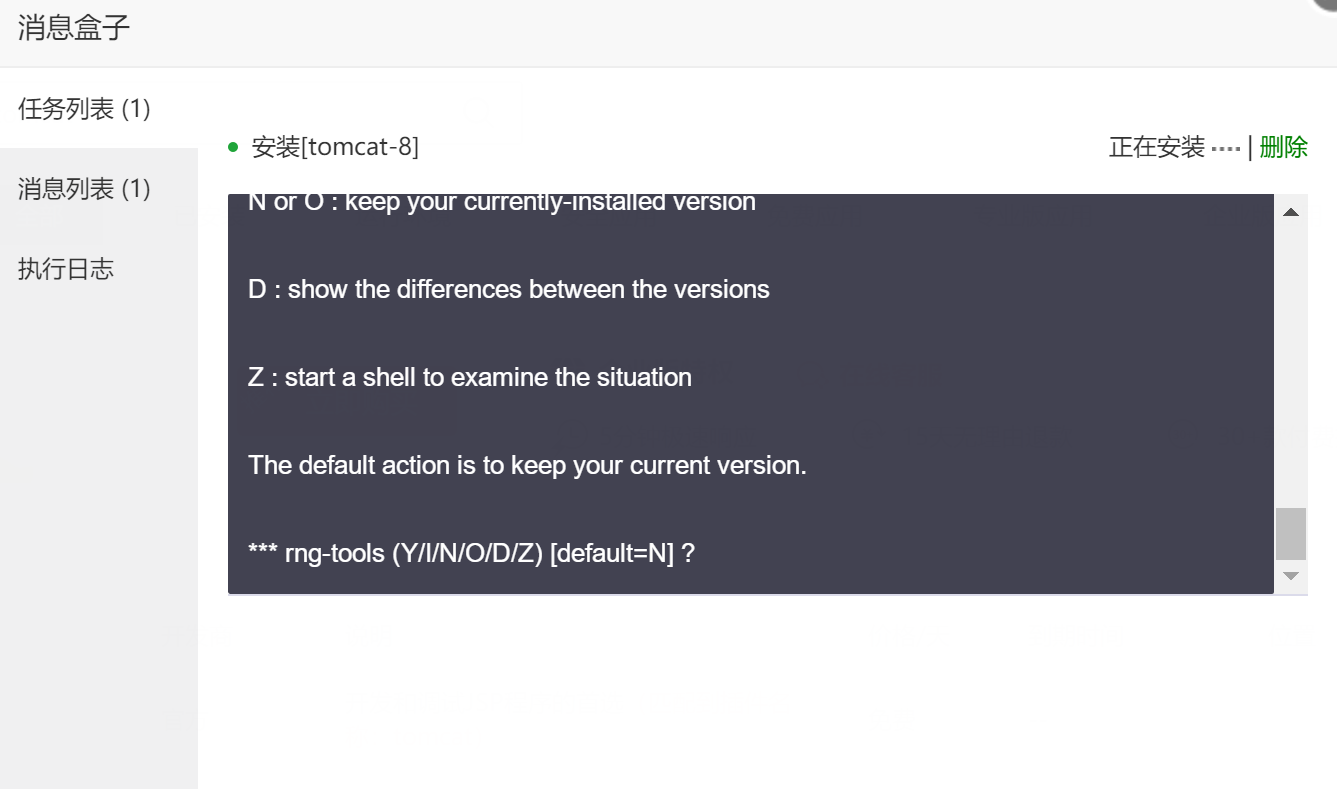 消息盒子

任务列表 (1)

消息列表 (1)

执行日志

安装[tomcat-8]

正在安装 ···· | 删除

N or O : keep your currently-installed version

D : show the differences between the versions

Z : start a shell to examine the situation

The default action is to keep your current version.

*** rng-tools (Y/I/N/O/D/Z) [default=N] ?